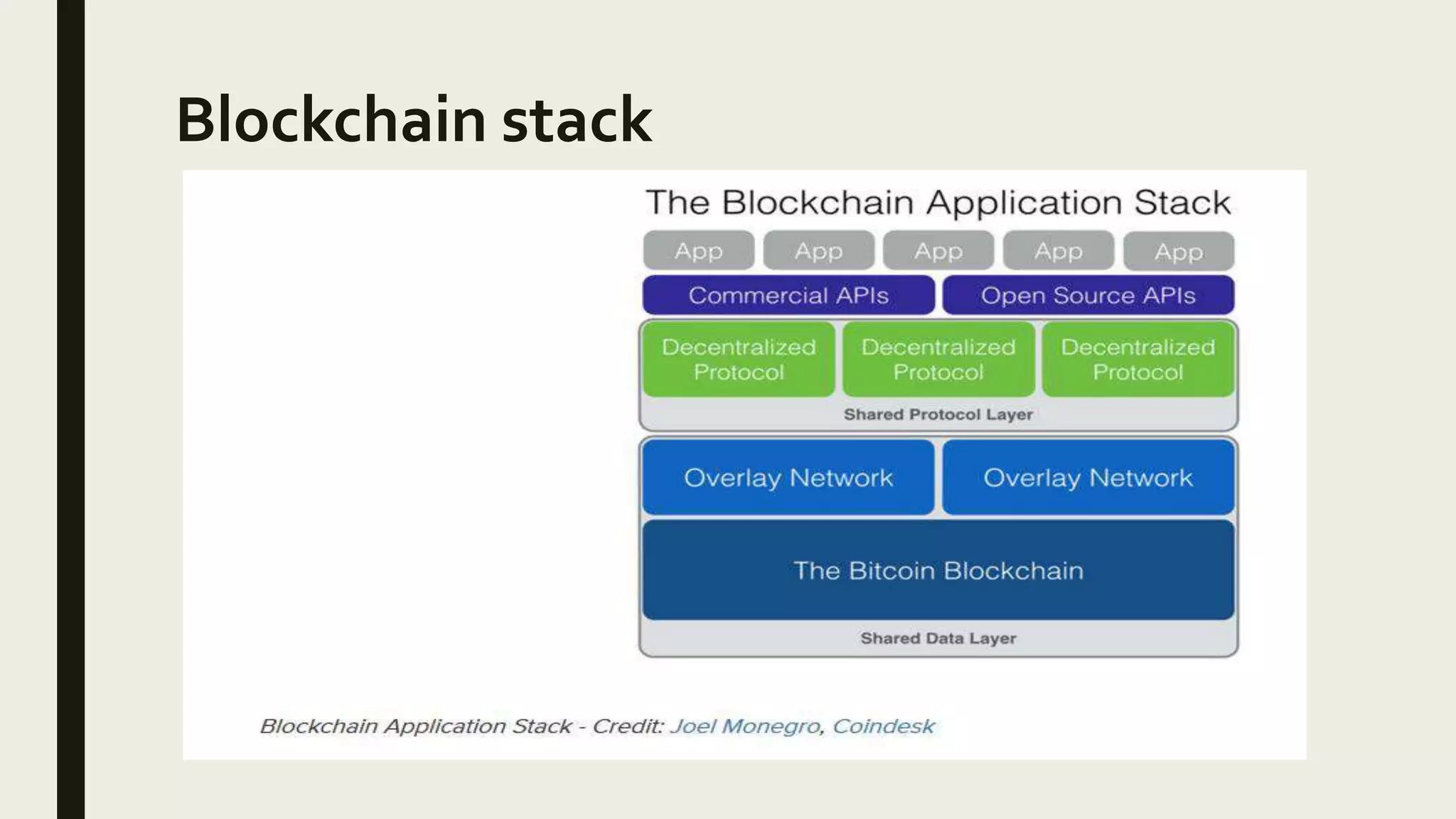 Blockchain stack

The Blockchain Application Stack

App App App App App

Commercial APIs Open Source APIs

Decentralized Protocol Decentralized Protocol Decentralized Protocol

Shared Protocol Layer

Overlay Network Overlay Network

The Bitcoin Blockchain

Shared Data Layer

Blockchain Application Stack - Credit: Joel Monegro, Coindesk